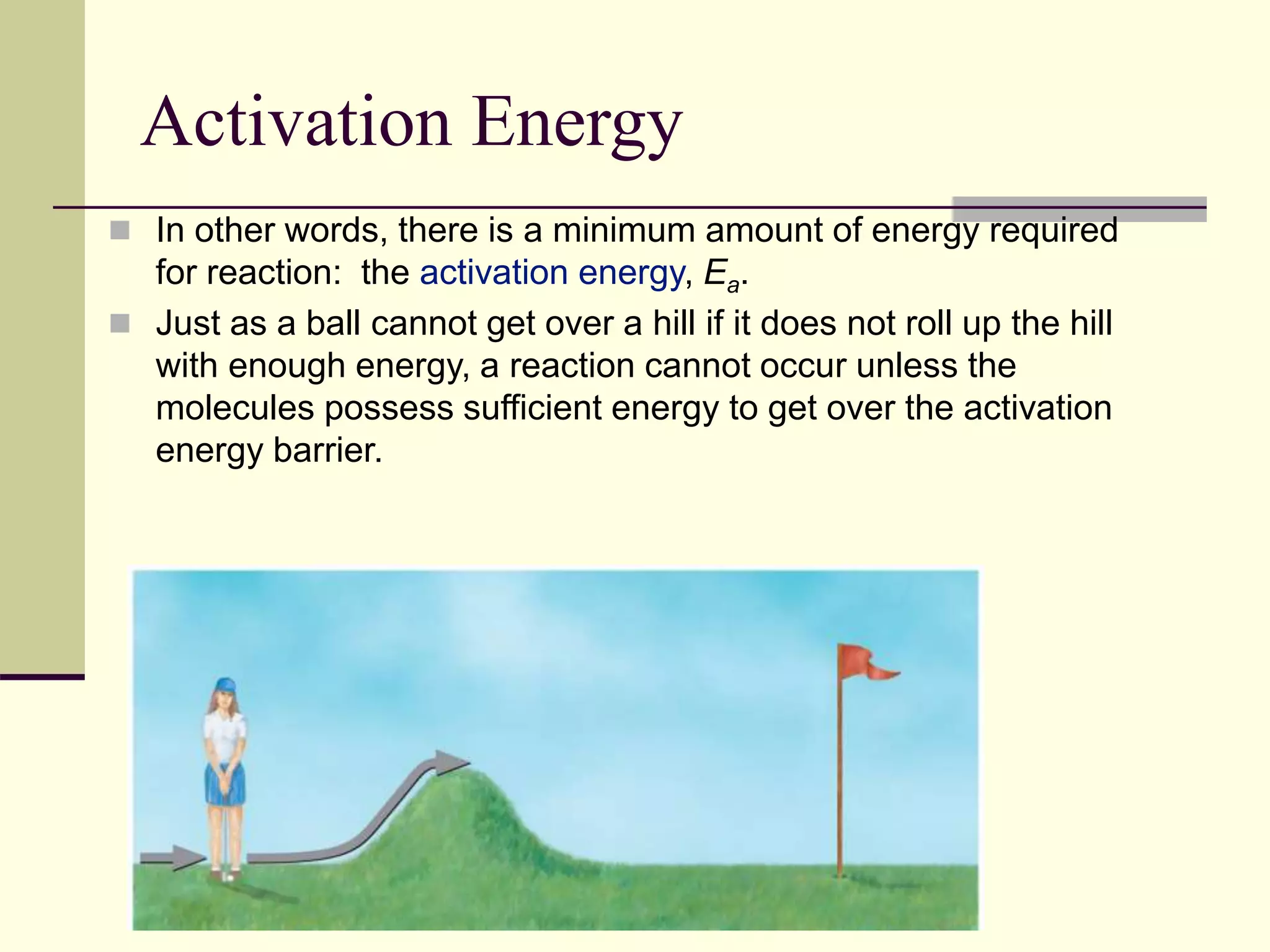 Activation Energy

In other words, there is a minimum amount of energy required for reaction: the activation energy, $E_a$.

Just as a ball cannot get over a hill if it does not roll up the hill with enough energy, a reaction cannot occur unless the molecules possess sufficient energy to get over the activation energy barrier.